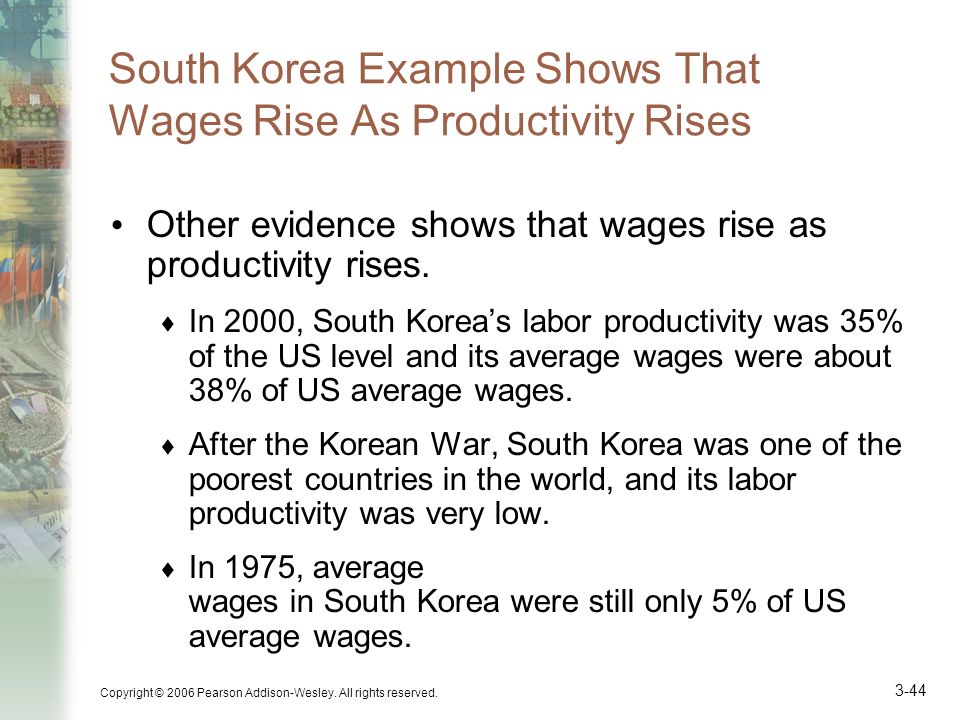 South Korea Example Shows That Wages Rise As Productivity Rises

• Other evidence shows that wages rise as productivity rises.

♦ In 2000, South Korea's labor productivity was 35% of the US level and its average wages were about 38% of US average wages.

♦ After the Korean War, South Korea was one of the poorest countries in the world, and its labor productivity was very low.

♦ In 1975, average wages in South Korea were still only 5% of US average wages.

Copyright © 2006 Pearson Addison-Wesley. All rights reserved.

3-44